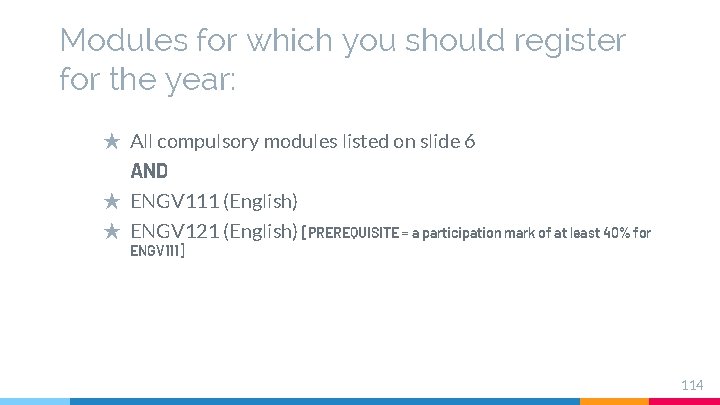 Modules for which you should register for the year:

★ All compulsory modules listed on slide 6

AND

★ ENGV111 (English)

★ ENGV121 (English) [PREREQUISITE = a participation mark of at least 40% for ENGV111]

114